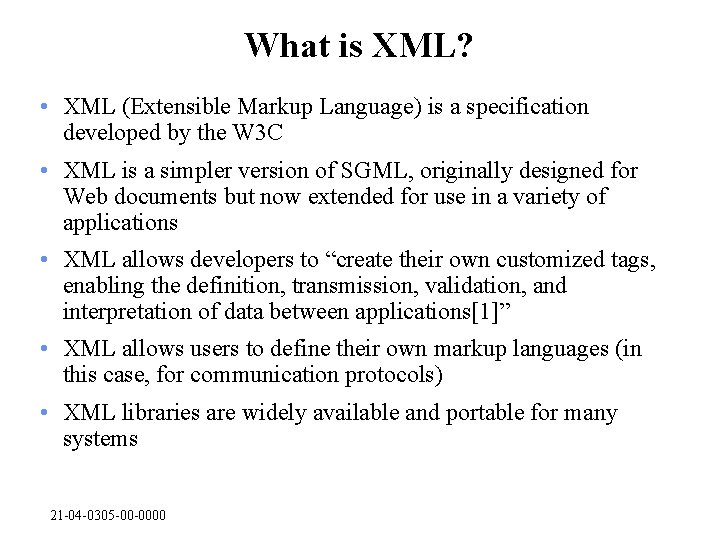 What is XML?

• XML (Extensible Markup Language) is a specification developed by the W3C

• XML is a simpler version of SGML, originally designed for Web documents but now extended for use in a variety of applications

• XML allows developers to “create their own customized tags, enabling the definition, transmission, validation, and interpretation of data between applications[1]”

• XML allows users to define their own markup languages (in this case, for communication protocols)

• XML libraries are widely available and portable for many systems

21-04-0305-00-0000